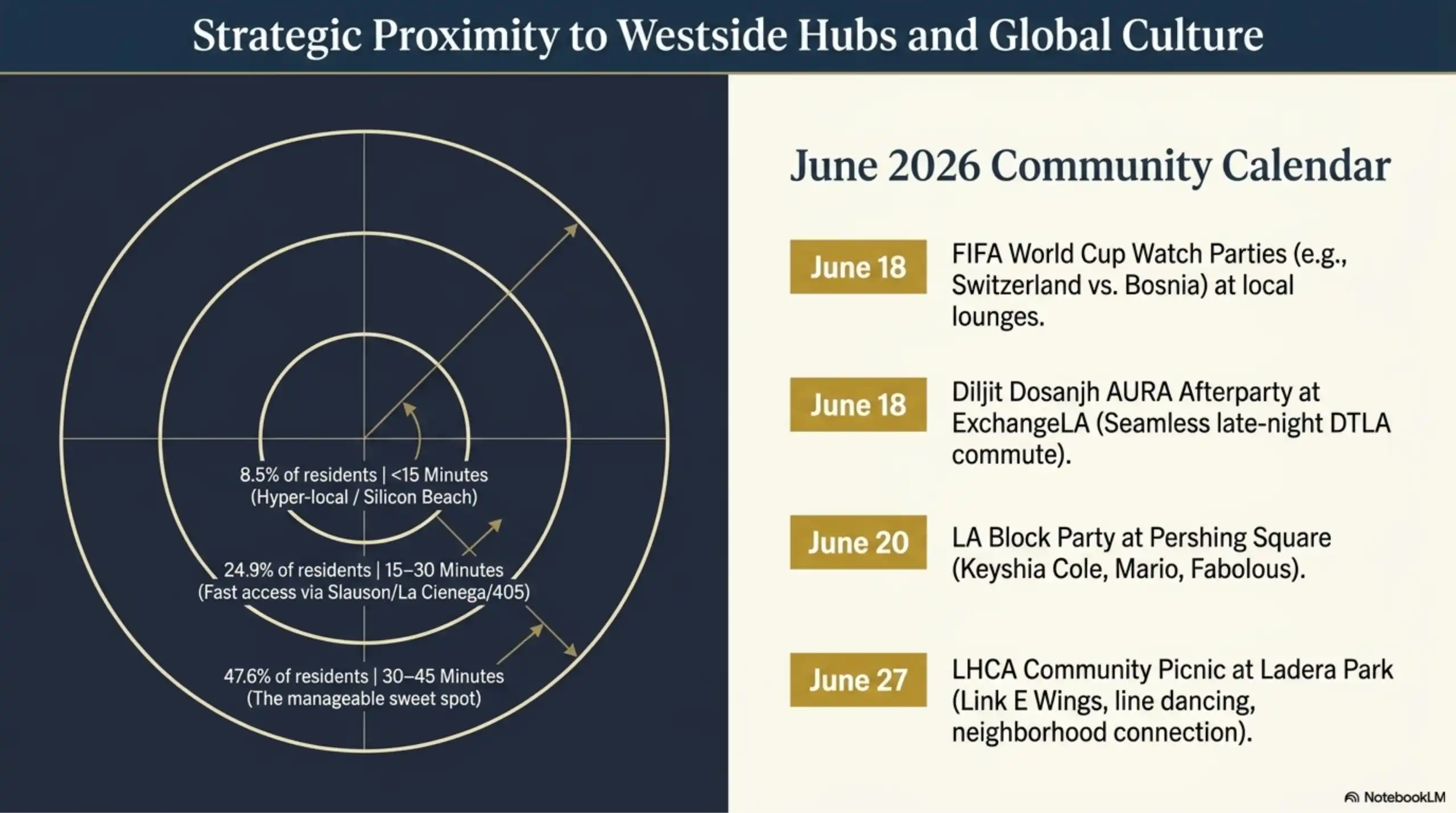 Strategic Proximity to Westside Hubs and Global Culture

8.5% of residents | <15 Minutes
(Hyper-local / Silicon Beach)

24.9% of residents | 15–30 Minutes
(Fast access via Slauson/La Cienega/405)

47.6% of residents | 30–45 Minutes
(The manageable sweet spot)

June 2026 Community Calendar

June 18 FIFA World Cup Watch Parties (e.g., Switzerland vs. Bosnia) at local lounges.

June 18 Diljit Dosanjh AURA Afterparty at ExchangeLA (Seamless late-night DTLA commute).

June 20 LA Block Party at Pershing Square (Keyshia Cole, Mario, Fabolous).

June 27 LHCA Community Picnic at Ladera Park (Link E Wings, line dancing, neighborhood connection).

NotebookLM